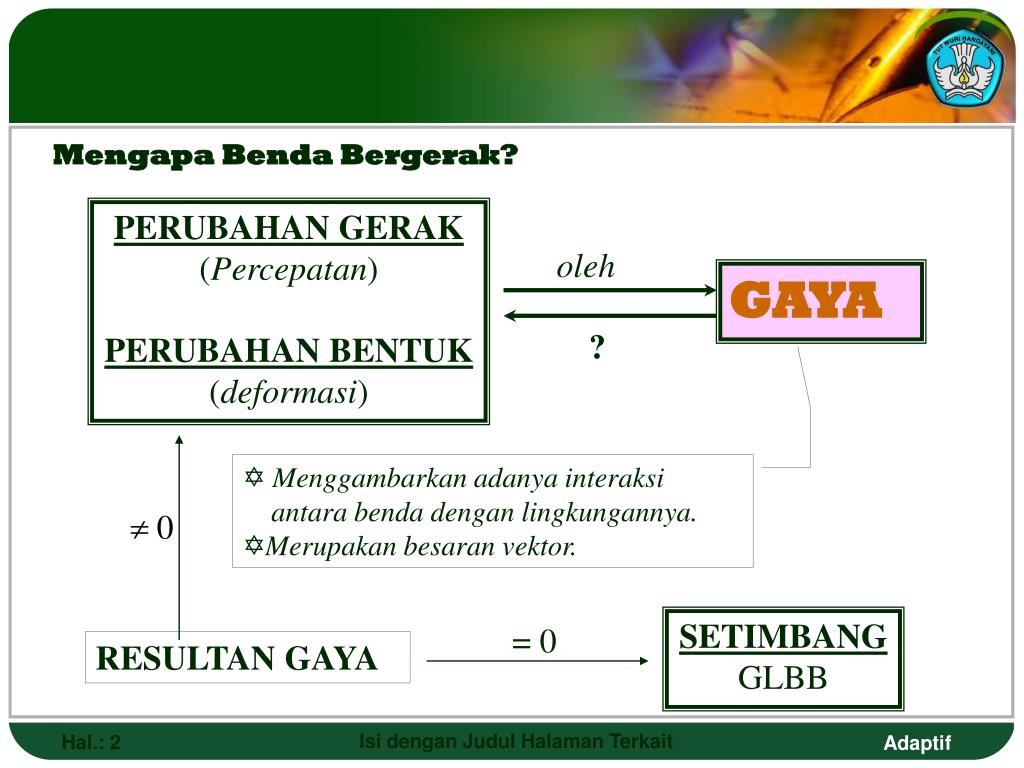 TUT WURI HANDAYANI

Mengapa Benda Bergerak?

PERUBAHAN GERAK
(Percepatan)

PERUBAHAN BENTUK
(deformasi)

oleh

?

GAYA

✡ Menggambarkan adanya interaksi antara benda dengan lingkungannya.
✡Merupakan besaran vektor.

$\neq 0$

RESULTAN GAYA

$= 0$

SETIMBANG
GLBB

Hal.: 2

Isi dengan Judul Halaman Terkait

Adaptif